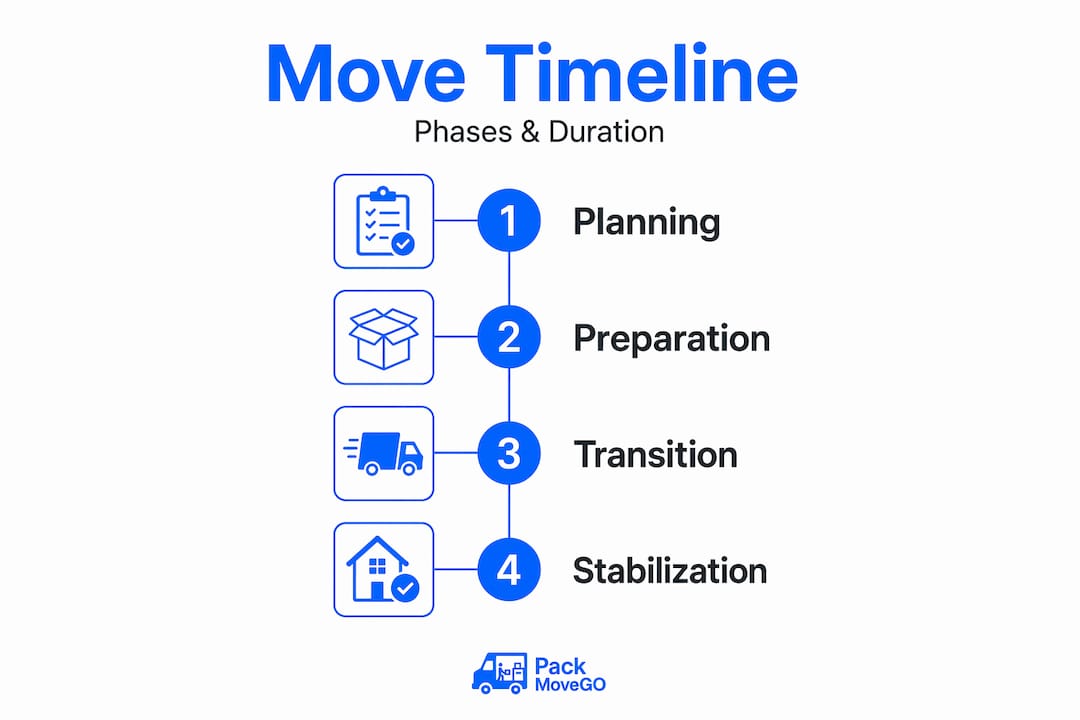 Move Timeline

Phases & Duration

1 Planning

2 Preparation

3 Transition

4 Stabilization

Pack MoveGO